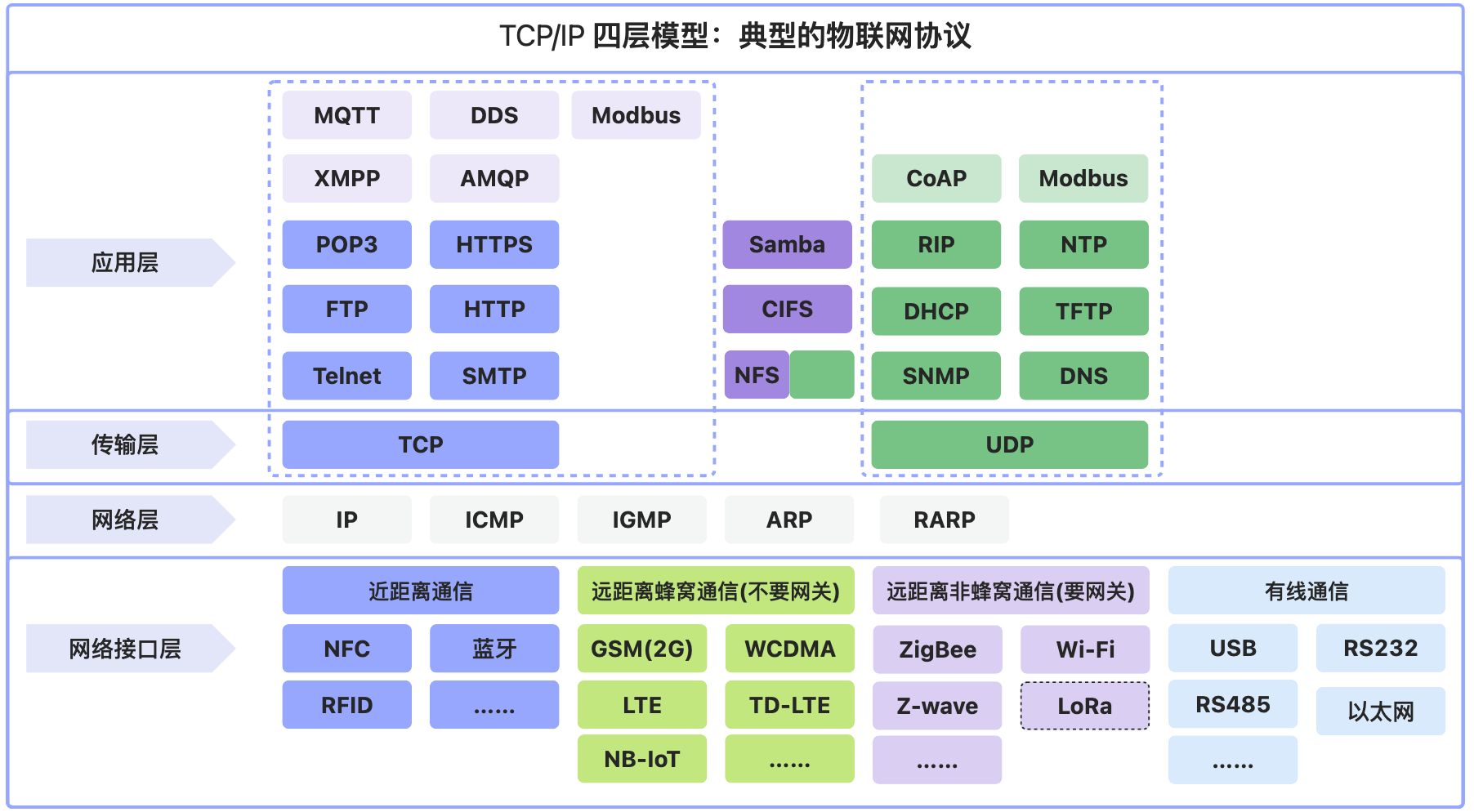 TCP/IP 四层模型：典型的物联网协议

应用层

MQTT DDS Modbus

XMPP AMQP

POP3 HTTPS

FTP HTTP

Telnet SMTP

Samba

CIFS

NFS

CoAP Modbus

RIP NTP

DHCP TFTP

SNMP DNS

传输层

TCP

UDP

网络层

IP ICMP IGMP ARP RARP

网络接口层

近距离通信

NFC 蓝牙

RFID ……

远距离蜂窝通信(不要网关)

GSM(2G) WCDMA

LTE TD-LTE

NB-IoT ……

远距离非蜂窝通信(要网关)

ZigBee Wi-Fi

Z-wave LoRa

……

有线通信

USB RS232

RS485 以太网

……